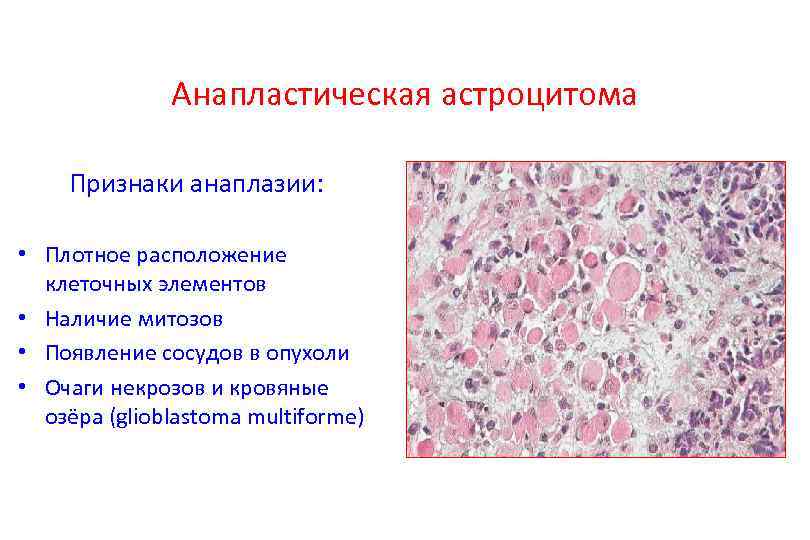 Анапластическая астроцитома

Признаки анаплазии:

• Плотное расположение клеточных элементов
• Наличие митозов
• Появление сосудов в опухоли
• Очаги некрозов и кровяные озёра (glioblastoma multiforme)